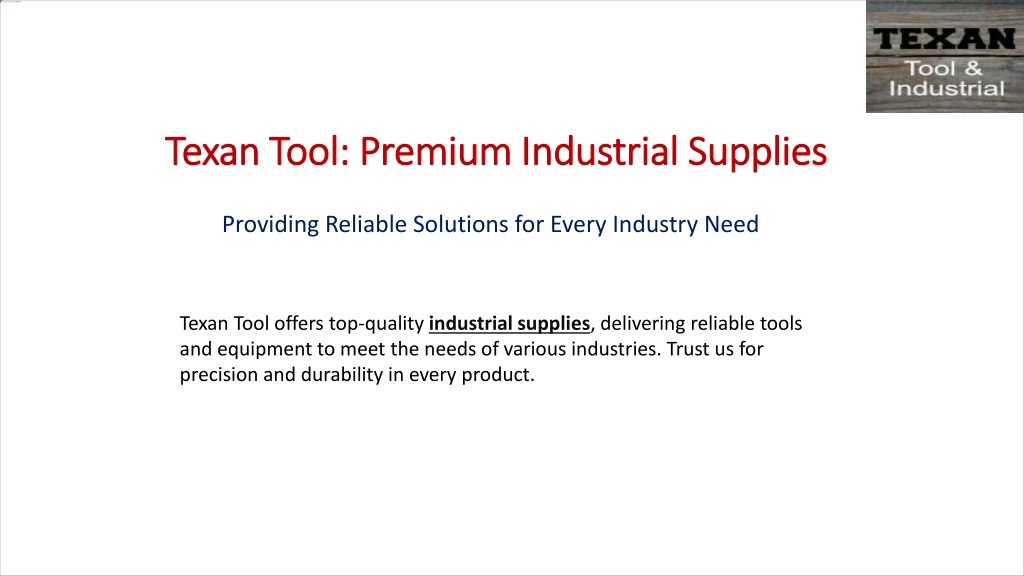 TEXAN
Tool &
Industrial

Texan Tool: Premium Industrial Supplies

Providing Reliable Solutions for Every Industry Need

Texan Tool offers top-quality industrial supplies, delivering reliable tools and equipment to meet the needs of various industries. Trust us for precision and durability in every product.